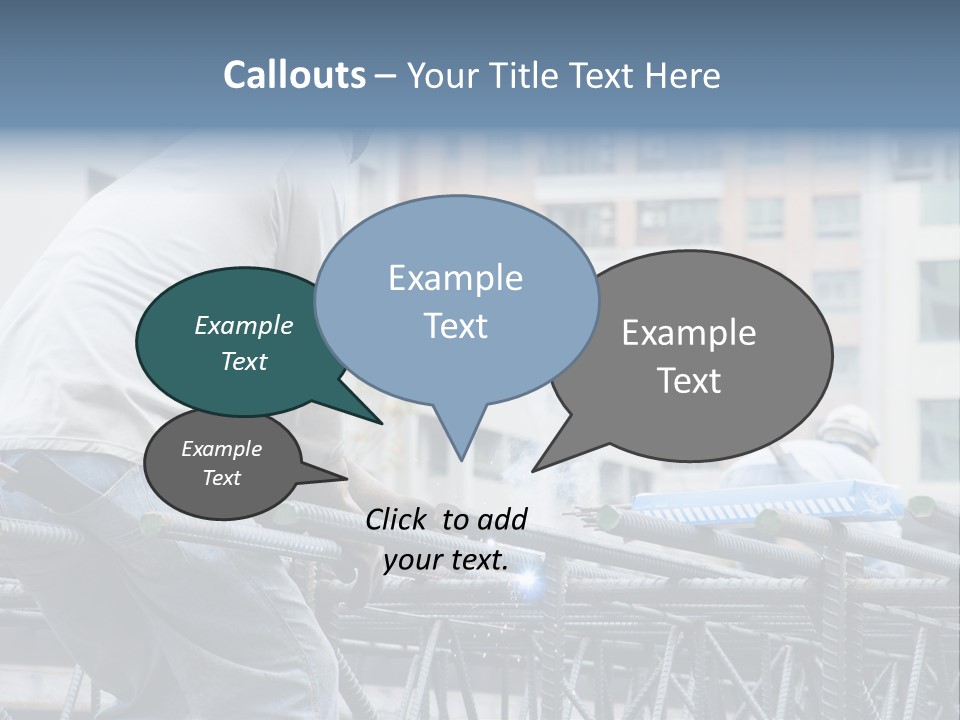 Callouts – Your Title Text Here

Example Text

Example Text

Example Text

Example Text

Click to add your text.